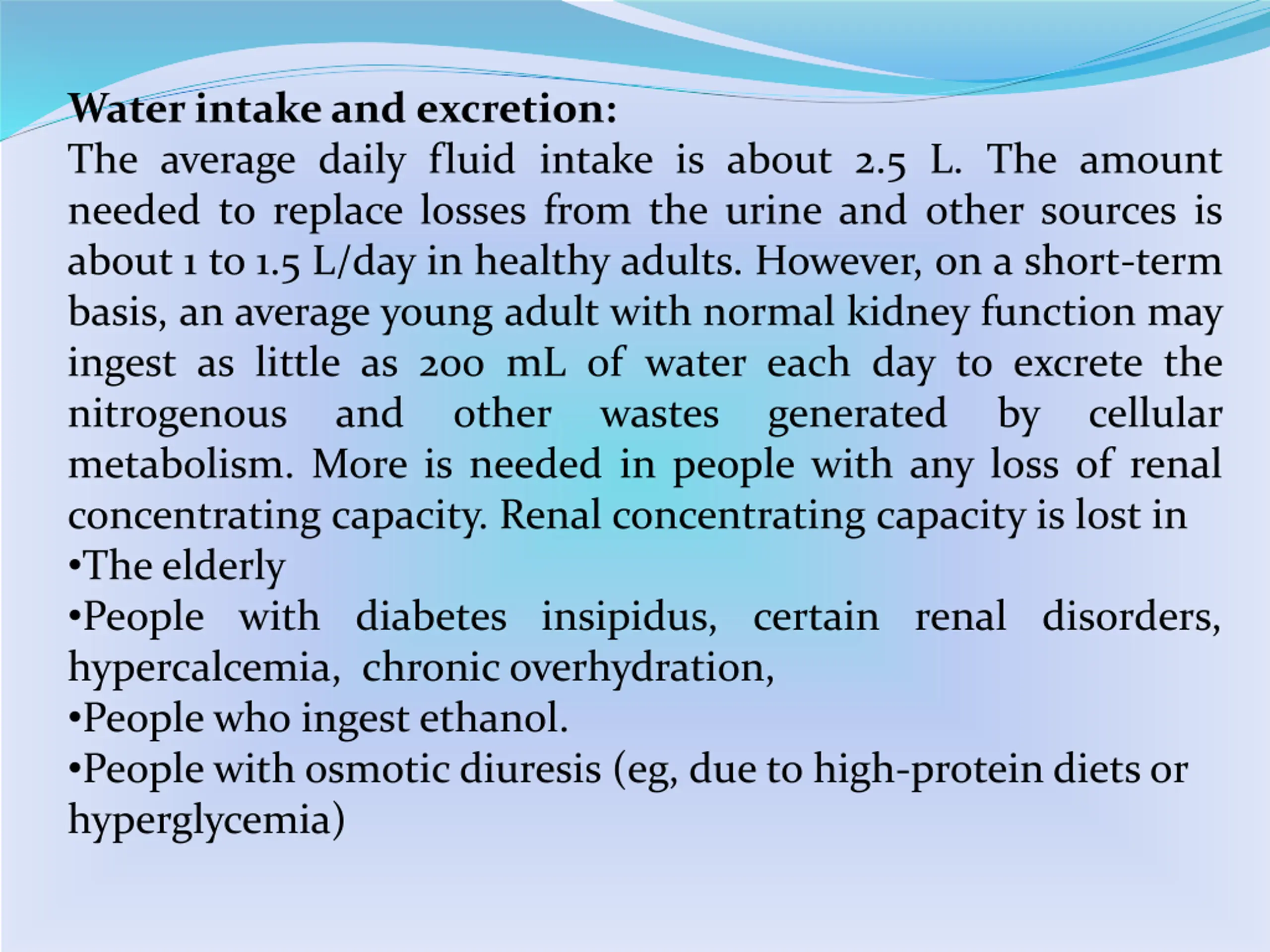 **Water intake and excretion:**
The average daily fluid intake is about 2.5 L. The amount needed to replace losses from the urine and other sources is about 1 to 1.5 L/day in healthy adults. However, on a short-term basis, an average young adult with normal kidney function may ingest as little as 200 mL of water each day to excrete the nitrogenous and other wastes generated by cellular metabolism. More is needed in people with any loss of renal concentrating capacity. Renal concentrating capacity is lost in
•The elderly
•People with diabetes insipidus, certain renal disorders, hypercalcemia, chronic overhydration,
•People who ingest ethanol.
•People with osmotic diuresis (eg, due to high-protein diets or hyperglycemia)